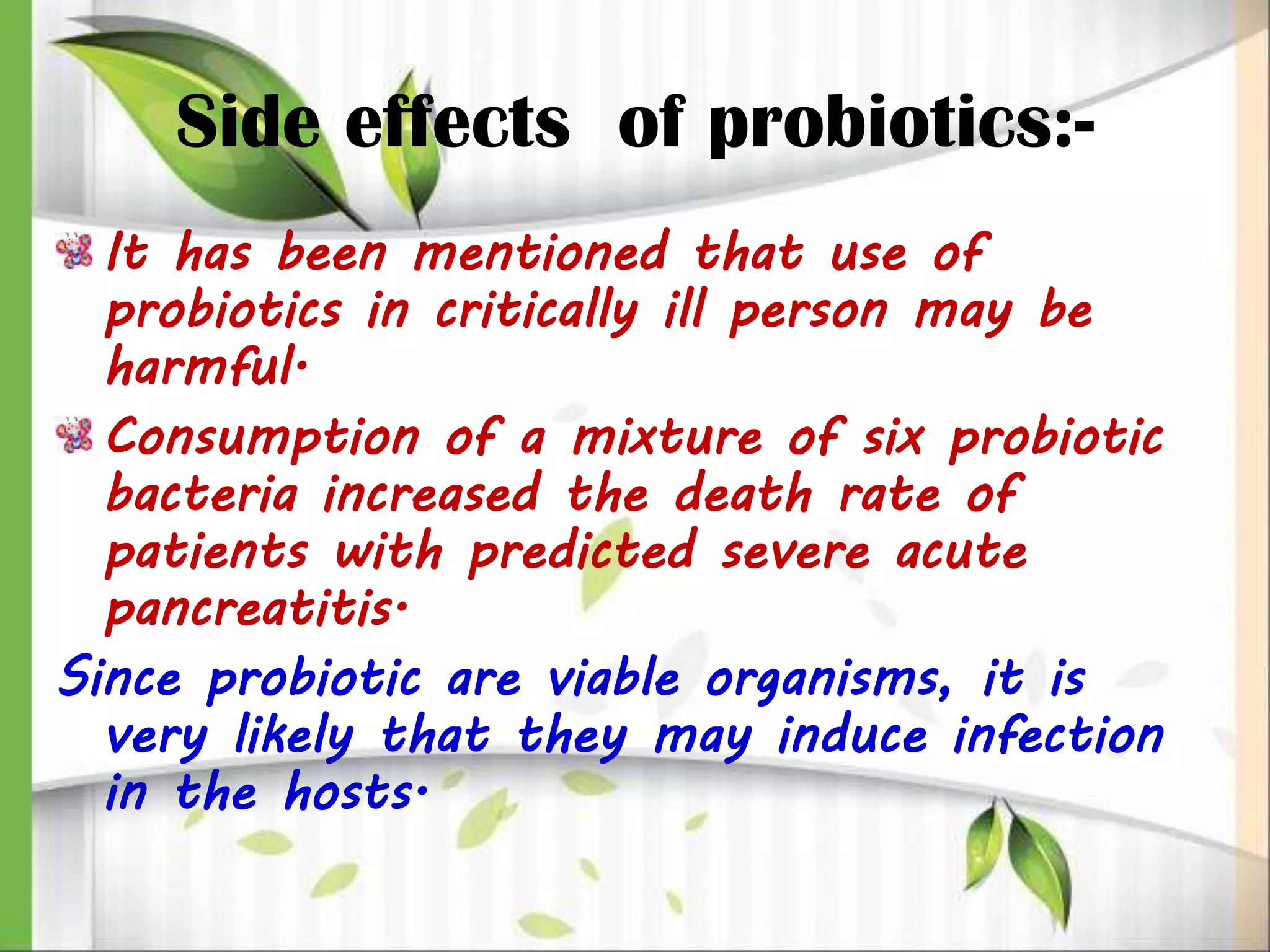 Side effects of probiotics:-

It has been mentioned that use of probiotics in critically ill person may be harmful.

Consumption of a mixture of six probiotic bacteria increased the death rate of patients with predicted severe acute pancreatitis.

Since probiotic are viable organisms, it is very likely that they may induce infection in the hosts.